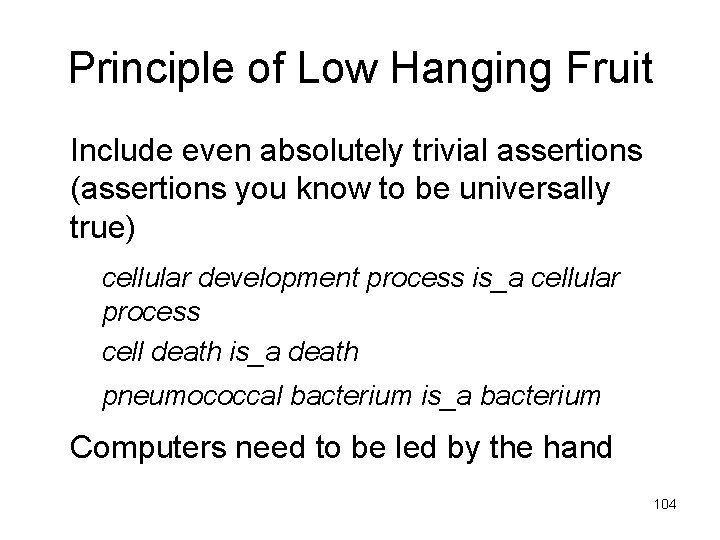 Principle of Low Hanging Fruit

Include even absolutely trivial assertions (assertions you know to be universally true)

cellular development process is_a cellular process

cell death is_a death

pneumococcal bacterium is_a bacterium

Computers need to be led by the hand

104